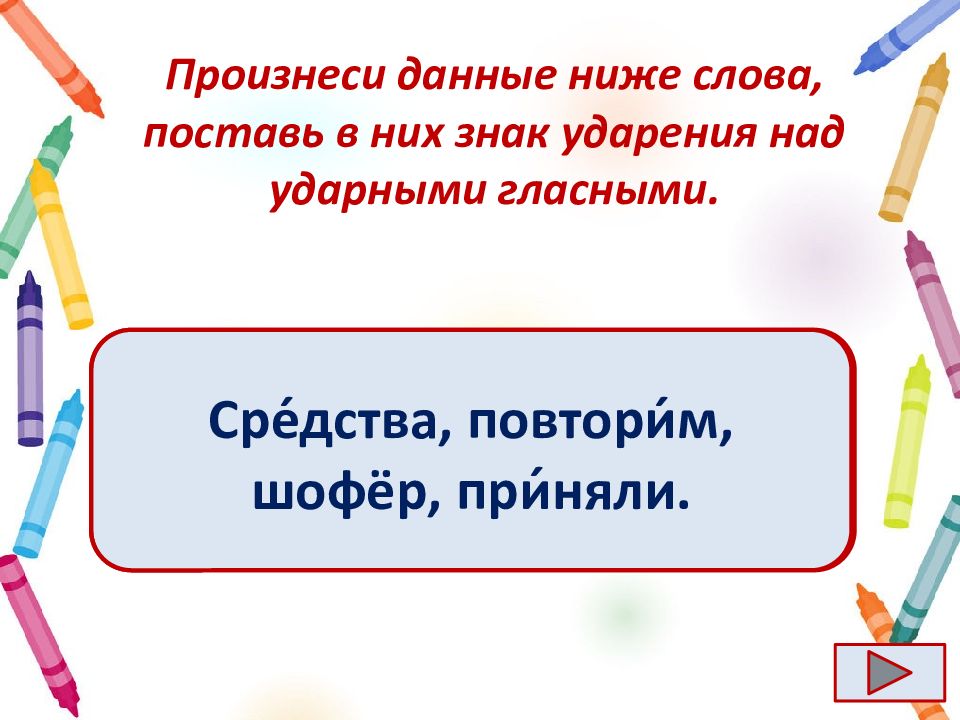 Произнеси данные ниже слова, поставь в них знак ударения над ударными гласными.

Сре́дства, повтори́м, шофёр, при́няли.